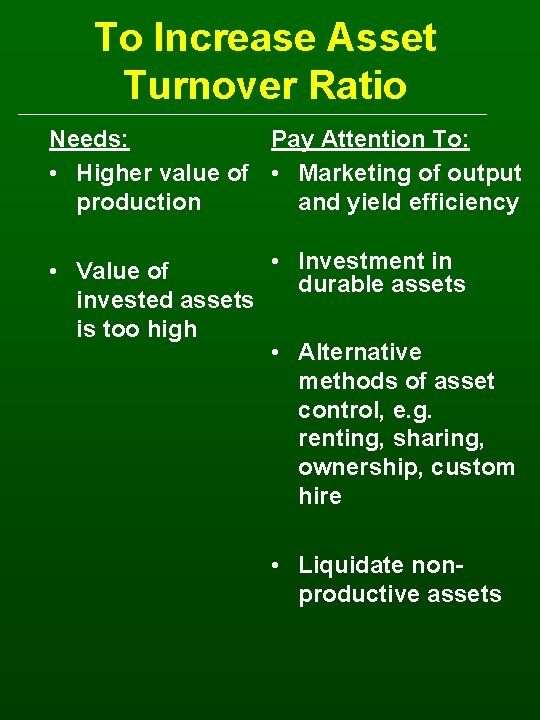 To Increase Asset Turnover Ratio

Needs:

• Higher value of production

• Value of invested assets is too high

Pay Attention To:

• Marketing of output and yield efficiency

• Investment in durable assets

• Alternative methods of asset control, e.g. renting, sharing, ownership, custom hire

• Liquidate non-productive assets